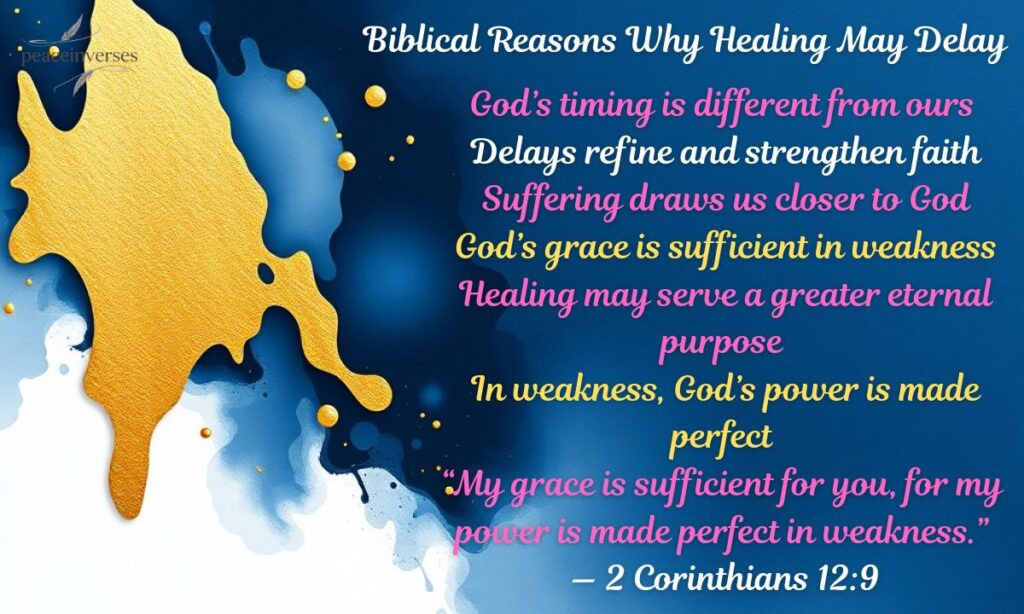 peaceinverses

Biblical Reasons Why Healing May Delay

God's timing is different from ours
Delays refine and strengthen faith
Suffering draws us closer to God
God's grace is sufficient in weakness
Healing may serve a greater eternal purpose
In weakness, God's power is made perfect
"My grace is sufficient for you, for my power is made perfect in weakness."
— 2 Corinthians 12:9